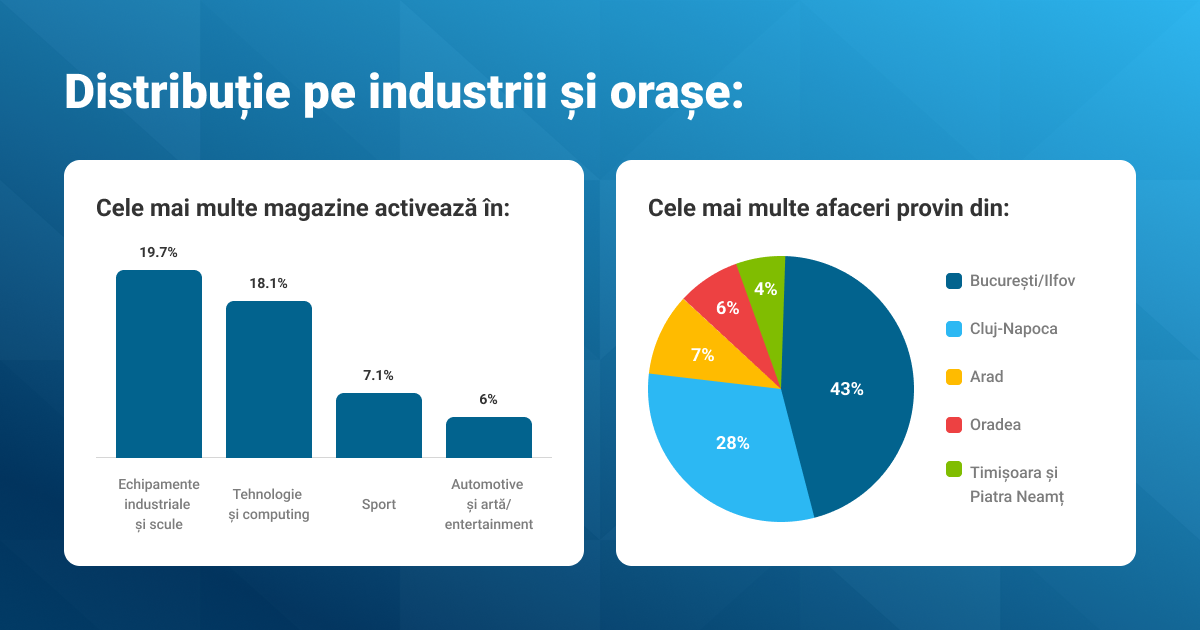 Distribuție pe industrii și orașe:

Cele mai multe magazine activează în:

19.7%

18.1%

7.1%

6%

Echipamente industriale și scule

Tehnologie și computing

Sport

Automotive și artă/ entertainment

Cele mai multe afaceri provin din:

4%

6%

7%

43%

28%

București/Ilfov

Cluj-Napoca

Arad

Oradea

Timișoara și Piatra Neamț